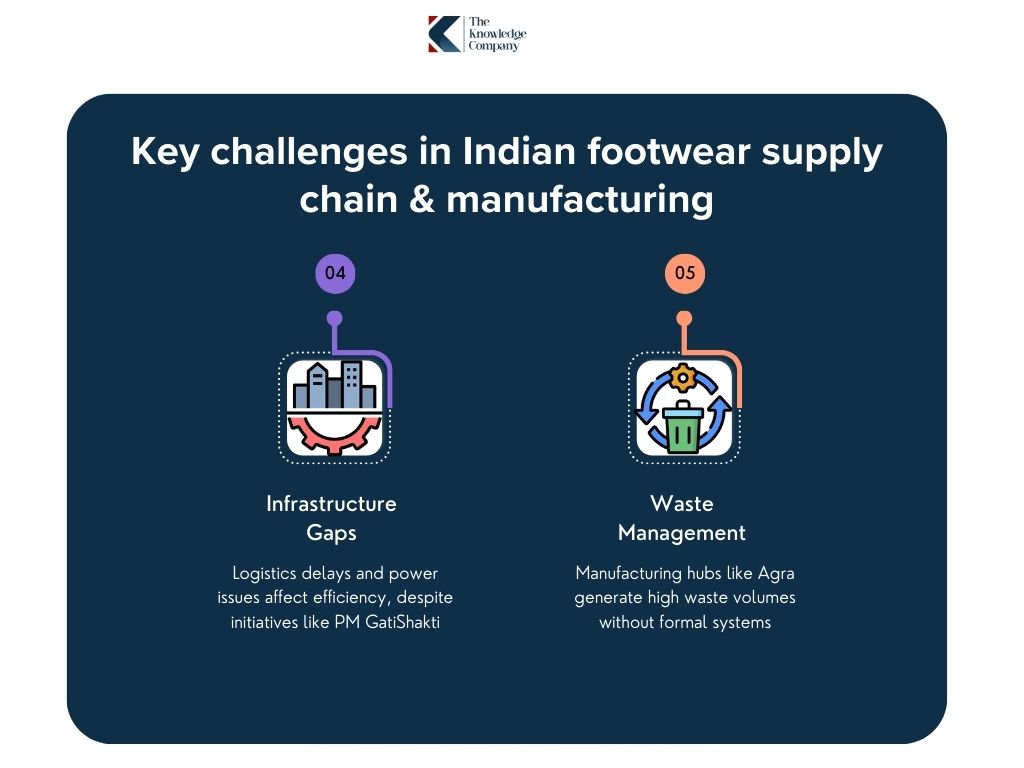 The Knowledge Company

Key challenges in Indian footwear supply chain & manufacturing

04

Infrastructure Gaps

Logistics delays and power issues affect efficiency, despite initiatives like PM GatiShakti

05

Waste Management

Manufacturing hubs like Agra generate high waste volumes without formal systems